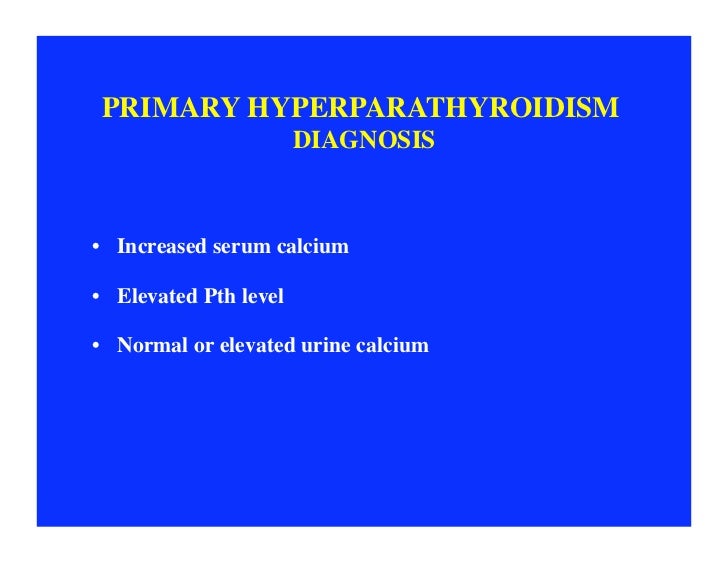 PRIMARY HYPERPARATHYROIDISM
DIAGNOSIS

• Increased serum calcium

• Elevated Pth level

• Normal or elevated urine calcium